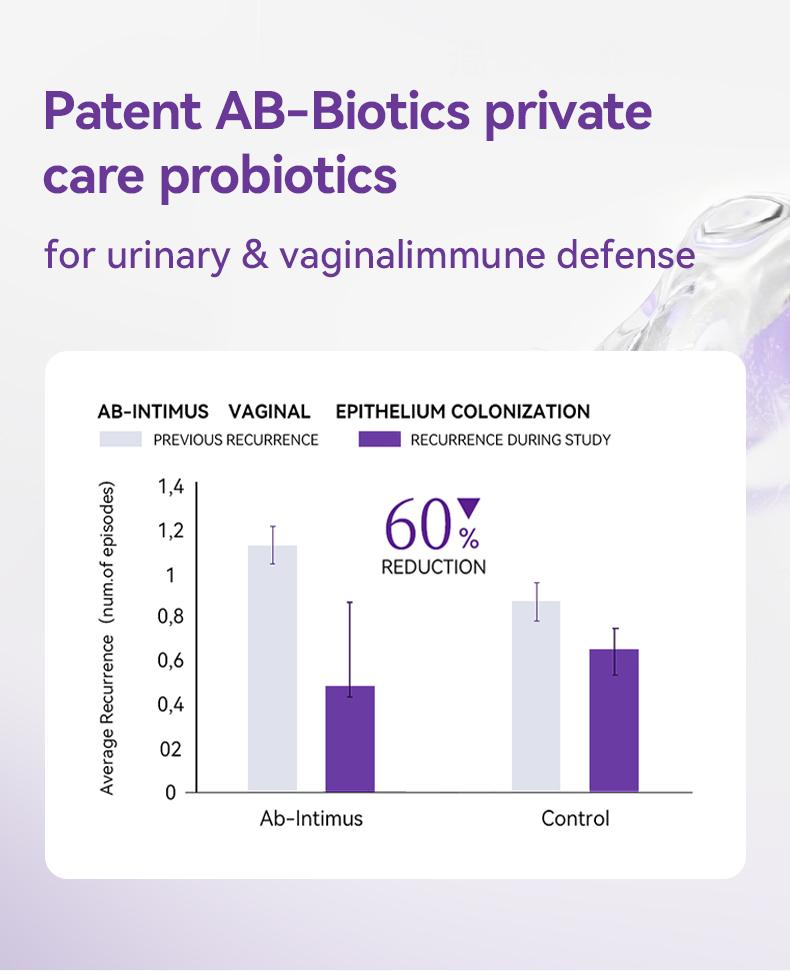 Patent AB-Biotics private care probiotics

for urinary & vaginalimmune defense

AB-INTIMUS VAGINAL EPITHELIUM COLONIZATION

PREVIOUS RECURRENCE RECURRENCE DURING STUDY

Average Recurrence (num.of episodes)

1,4
1,2
1
0,8
0,6
0,4
02
0

60%
REDUCTION

Ab-Intimus Control